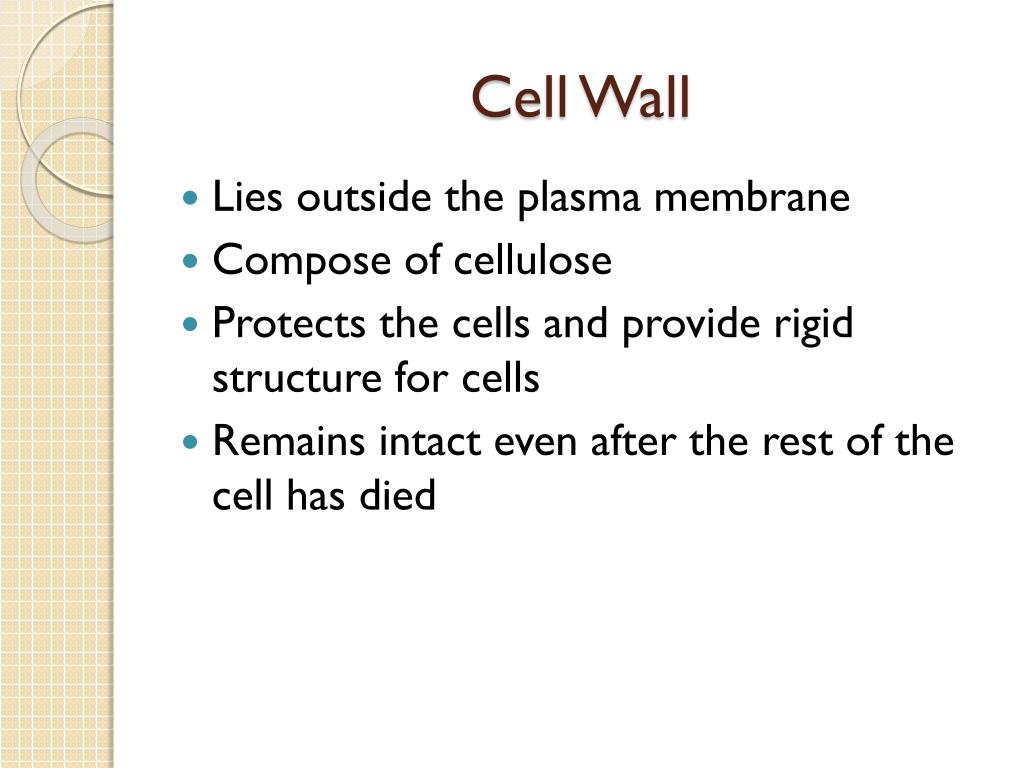 Cell Wall

- Lies outside the plasma membrane
- Compose of cellulose
- Protects the cells and provide rigid structure for cells
- Remains intact even after the rest of the cell has died